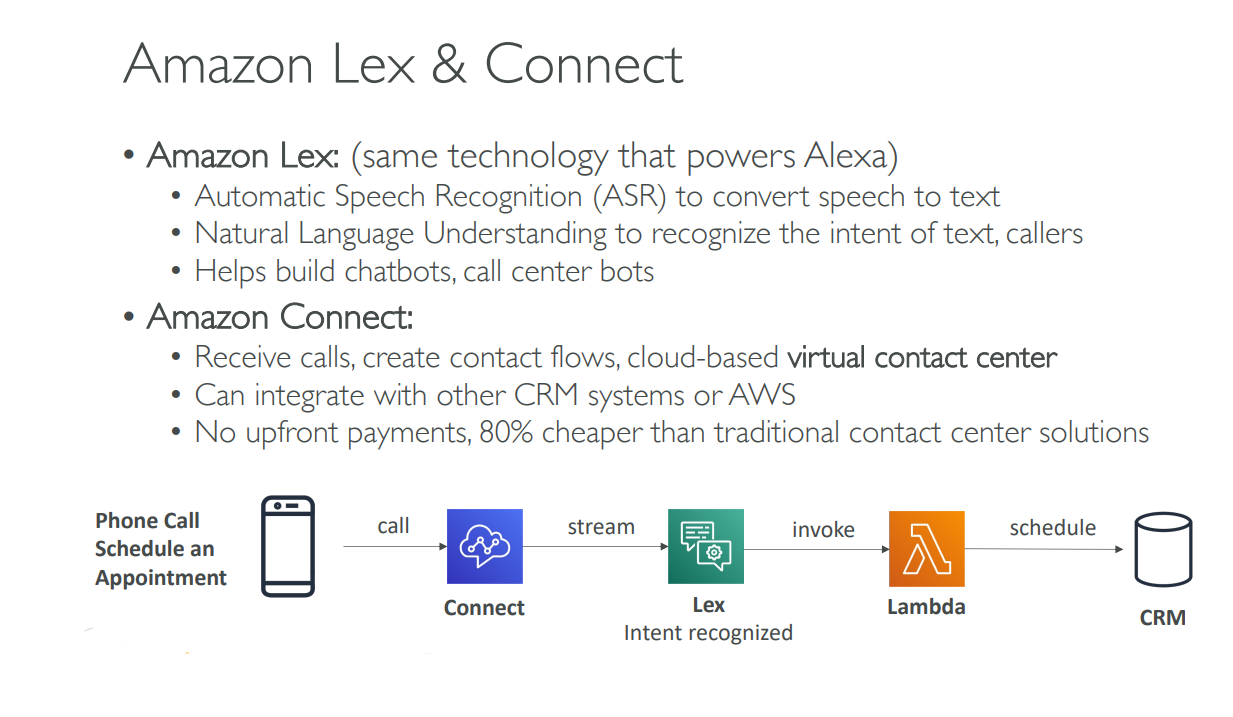 Amazon Lex & Connect

• Amazon Lex: (same technology that powers Alexa)
  • Automatic Speech Recognition (ASR) to convert speech to text
  • Natural Language Understanding to recognize the intent of text, callers
  • Helps build chatbots, call center bots
• Amazon Connect:
  • Receive calls, create contact flows, cloud-based virtual contact center
  • Can integrate with other CRM systems or AWS
  • No upfront payments, 80% cheaper than traditional contact center solutions

Phone Call Schedule an Appointment

call

Connect

stream

Lex
Intent recognized

invoke

Lambda

schedule

CRM